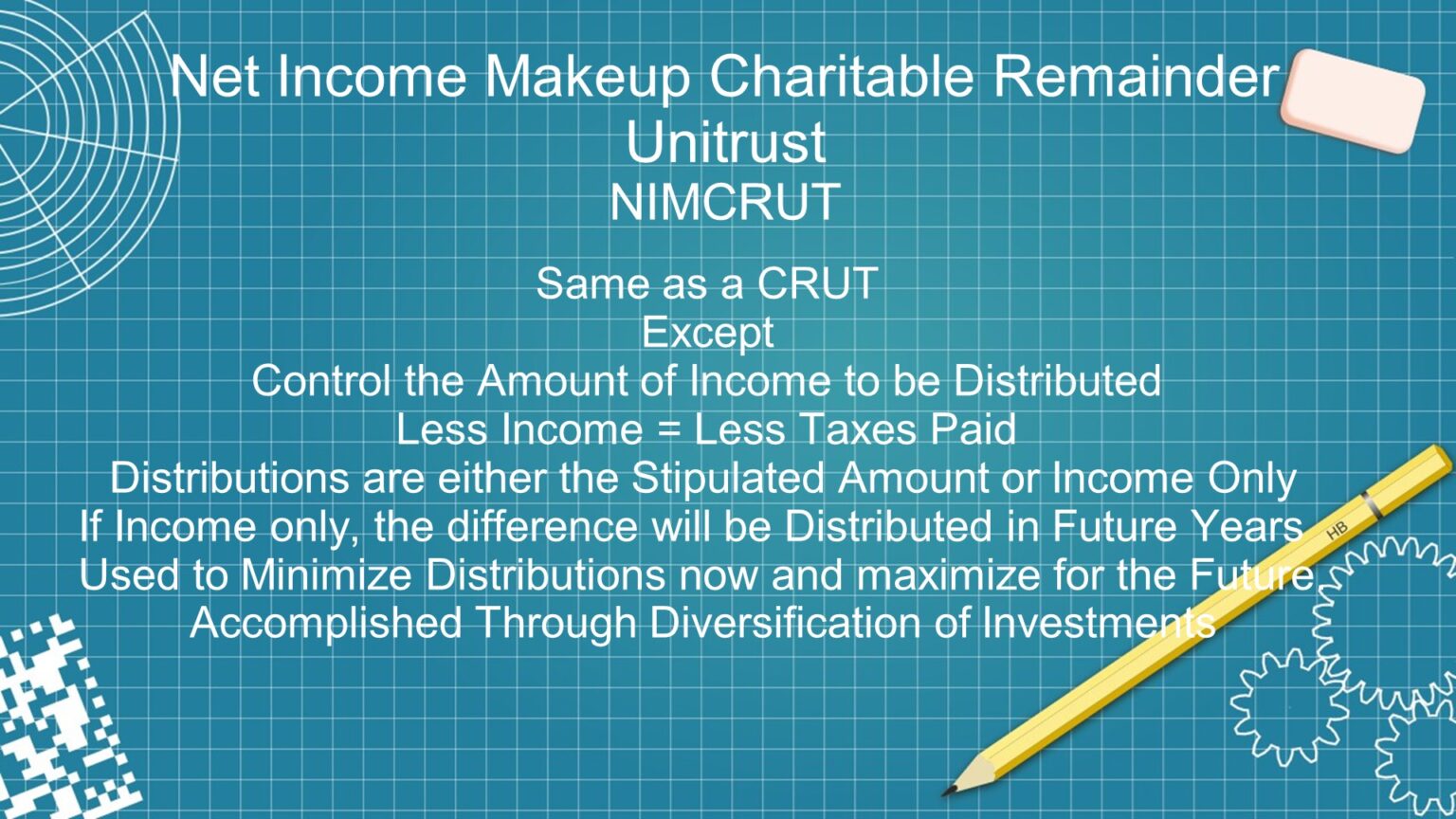 Net Income Makeup Charitable Remainder Unitrust
NIMCRUT

Same as a CRUT
Except
Control the Amount of Income to be Distributed
Less Income = Less Taxes Paid
Distributions are either the Stipulated Amount or Income Only
If Income only, the difference will be Distributed in Future Years
Used to Minimize Distributions now and maximize for the Future.
Accomplished Through Diversification of Investments

HB